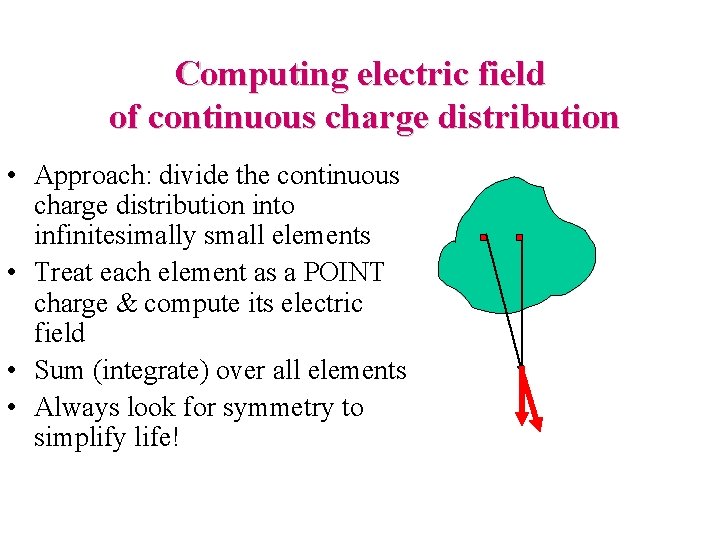 Computing electric field of continuous charge distribution

• Approach: divide the continuous charge distribution into infinitesimally small elements
• Treat each element as a POINT charge & compute its electric field
• Sum (integrate) over all elements
• Always look for symmetry to simplify life!